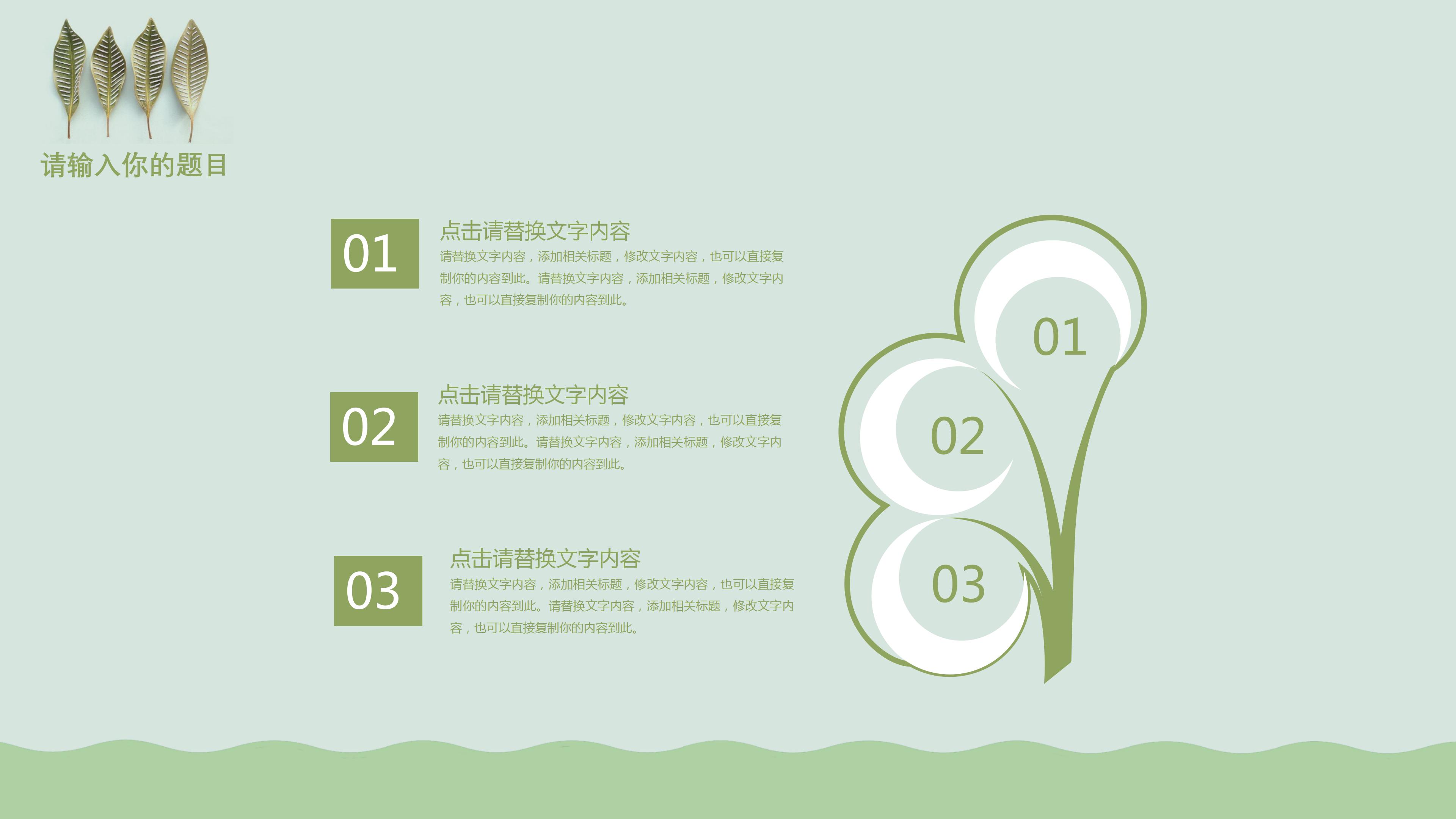 请输入你的题目

01

点击请替换文字内容

请替换文字内容，添加相关标题，修改文字内容，也可以直接复制你的内容到此。请替换文字内容，添加相关标题，修改文字内容，也可以直接复制你的内容到此。

02

点击请替换文字内容

请替换文字内容，添加相关标题，修改文字内容，也可以直接复制你的内容到此。请替换文字内容，添加相关标题，修改文字内容，也可以直接复制你的内容到此。

03

点击请替换文字内容

请替换文字内容，添加相关标题，修改文字内容，也可以直接复制你的内容到此。请替换文字内容，添加相关标题，修改文字内容，也可以直接复制你的内容到此。

01

02

03